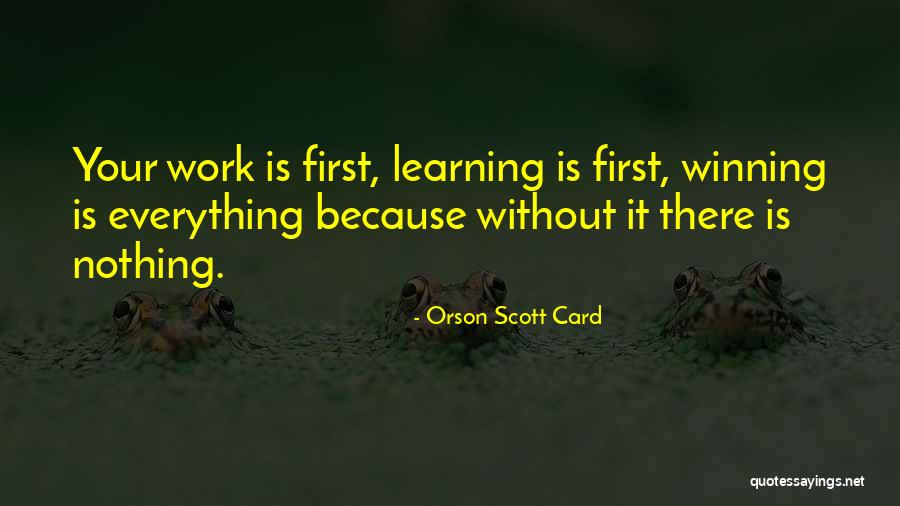 Your work is first, learning is first, winning is everything because without it there is nothing.

- Orson Scott Card

quotessayings.net